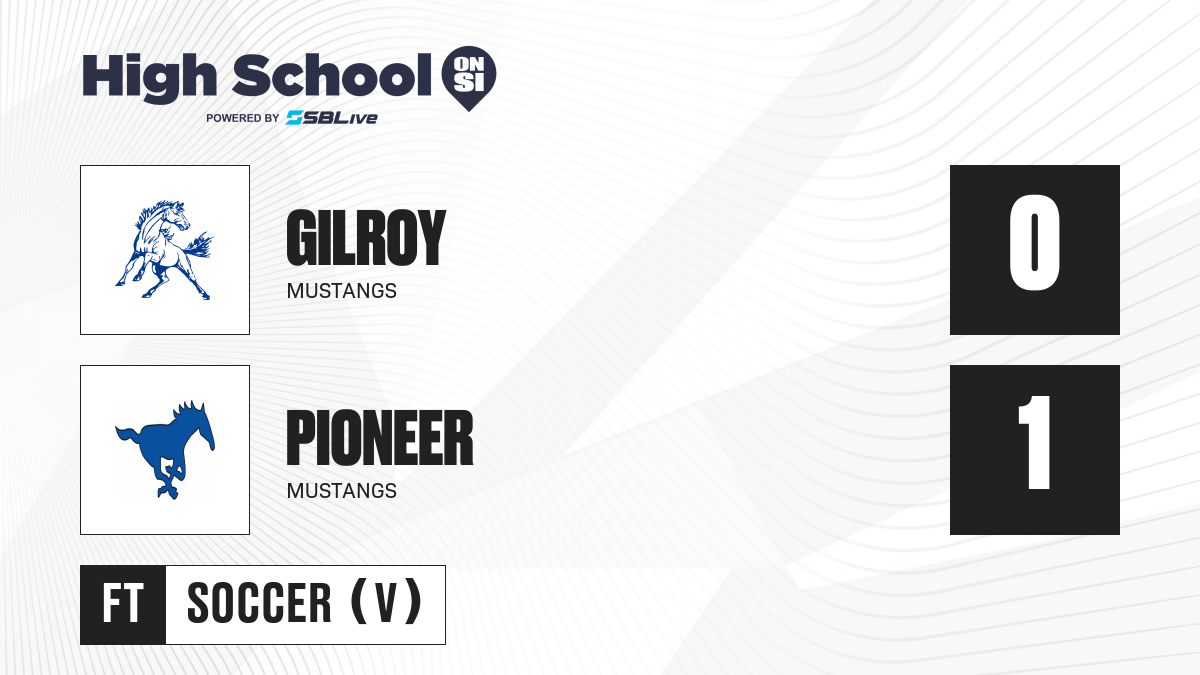 High School ON SI
POWERED BY SBLive

GILROY
MUSTANGS
0

PIONEER
MUSTANGS
1

FT SOCCER (V)